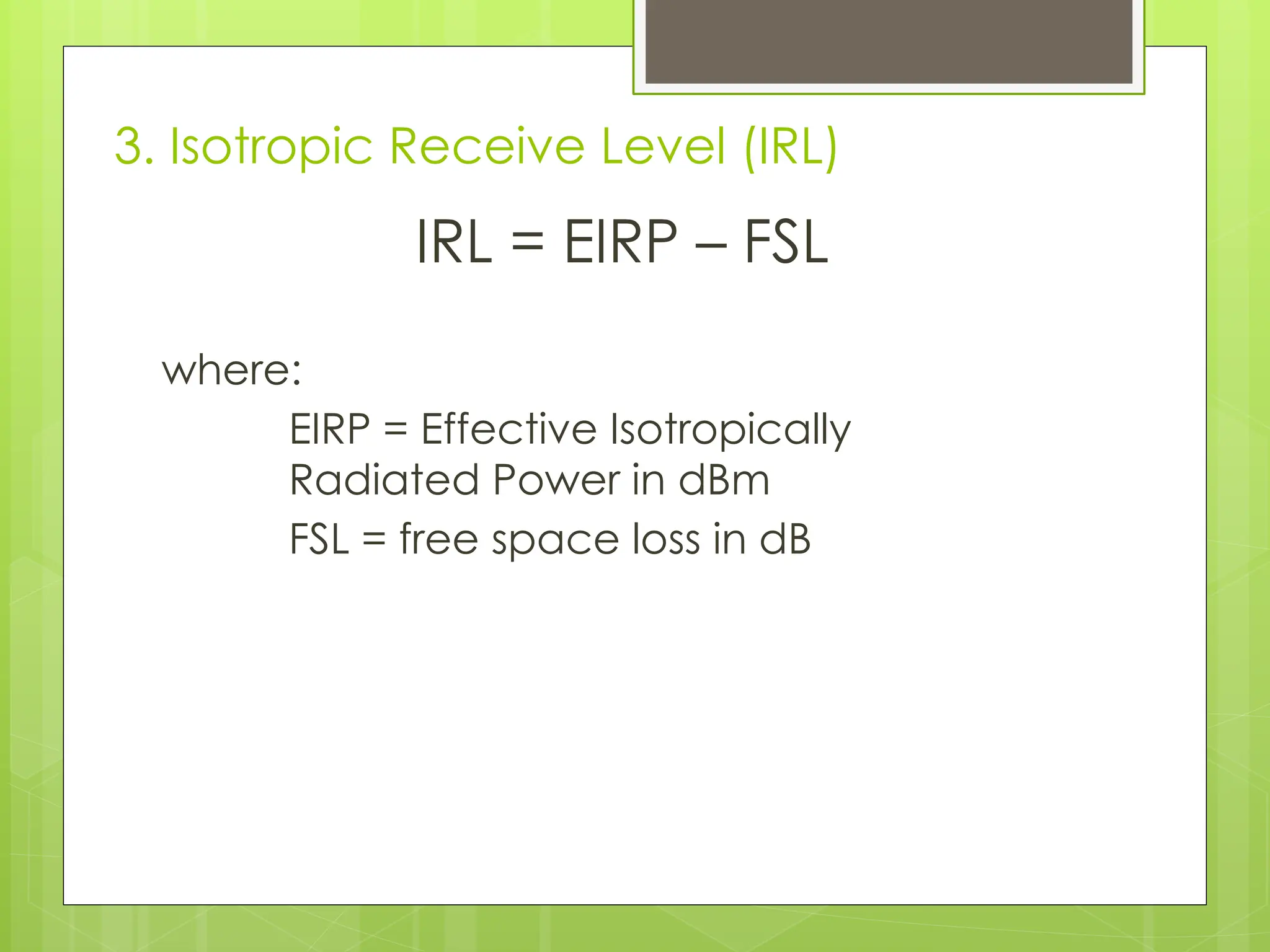 3. Isotropic Receive Level (IRL)

IRL = EIRP – FSL

where:

EIRP = Effective Isotropically Radiated Power in dBm

FSL = free space loss in dB